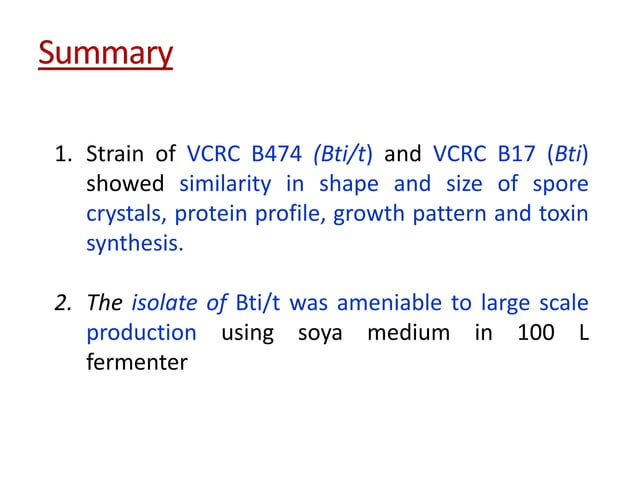 Summary

1. Strain of VCRC B474 (Bti/t) and VCRC B17 (Bti) showed similarity in shape and size of spore crystals, protein profile, growth pattern and toxin synthesis.

2. The isolate of Bti/t was ameniable to large scale production using soya medium in 100 L fermenter